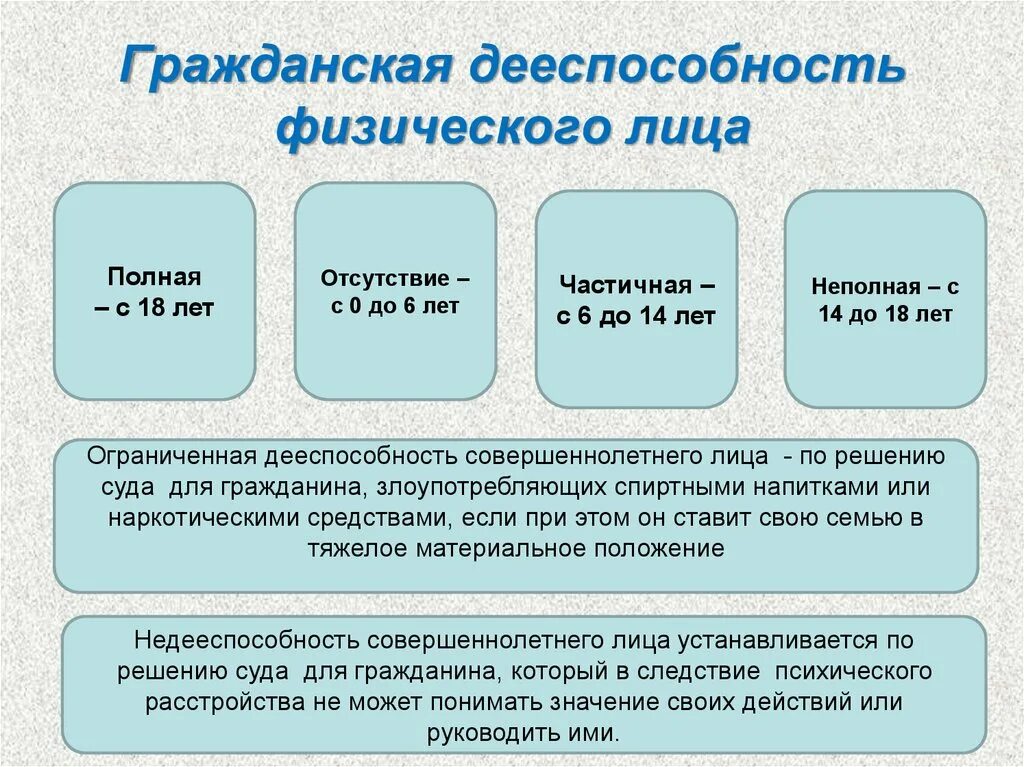 Гражданская дееспособность физического лица

Полная – с 18 лет

Отсутствие – с 0 до 6 лет

Частичная – с 6 до 14 лет

Неполная – с 14 до 18 лет

Ограниченная дееспособность совершеннолетнего лица - по решению суда для гражданина, злоупотребляющих спиртными напитками или наркотическими средствами, если при этом он ставит свою семью в тяжелое материальное положение

Недееспособность совершеннолетнего лица устанавливается по решению суда для гражданина, который в следствие психического расстройства не может понимать значение своих действий или руководить ими.